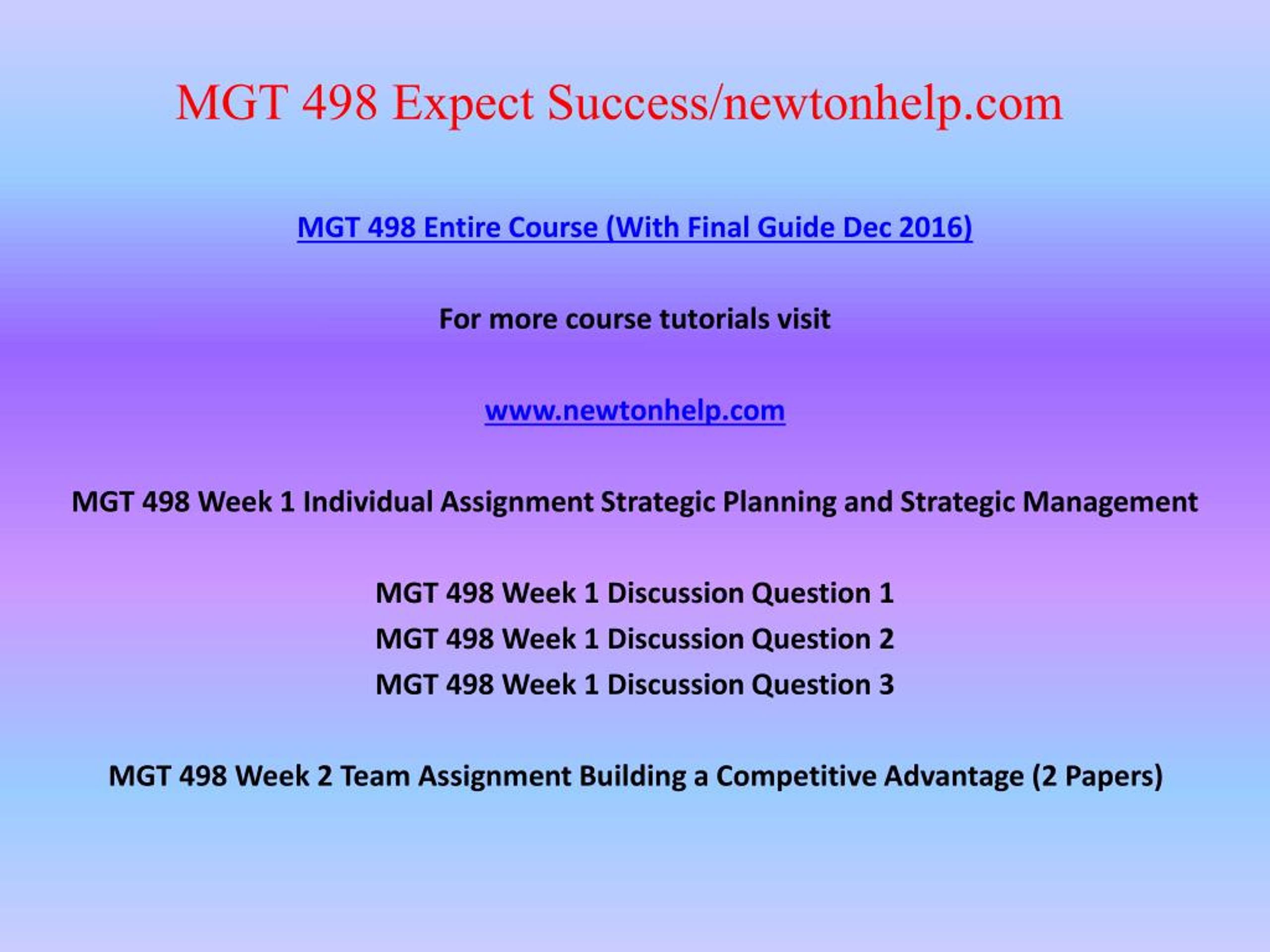 MGT 498 Expect Success/newtonhelp.com

MGT 498 Entire Course (With Final Guide Dec 2016)

For more course tutorials visit

www.newtonhelp.com

MGT 498 Week 1 Individual Assignment Strategic Planning and Strategic Management

MGT 498 Week 1 Discussion Question 1
MGT 498 Week 1 Discussion Question 2
MGT 498 Week 1 Discussion Question 3

MGT 498 Week 2 Team Assignment Building a Competitive Advantage (2 Papers)